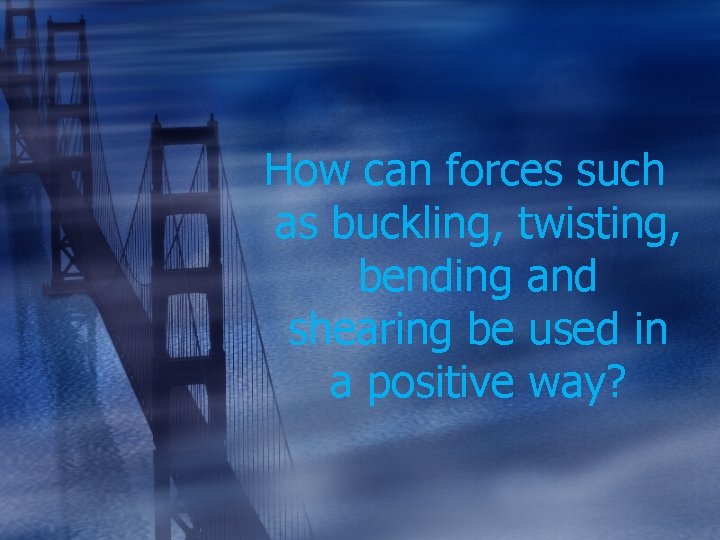 How can forces such as buckling, twisting, bending and shearing be used in a positive way?